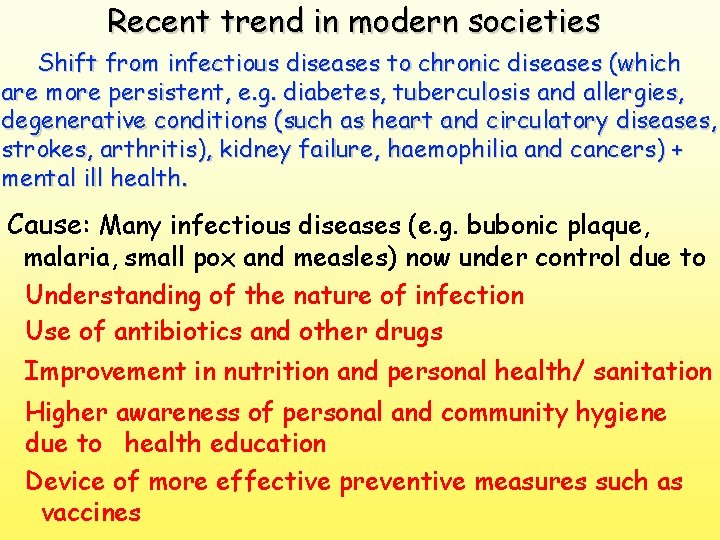 Recent trend in modern societies

Shift from infectious diseases to chronic diseases (which are more persistent, e.g. diabetes, tuberculosis and allergies, degenerative conditions (such as heart and circulatory diseases, strokes, arthritis), kidney failure, haemophilia and cancers) + mental ill health.

Cause: Many infectious diseases (e.g. bubonic plaque, malaria, small pox and measles) now under control due to

Understanding of the nature of infection

Use of antibiotics and other drugs

Improvement in nutrition and personal health/ sanitation

Higher awareness of personal and community hygiene due to health education

Device of more effective preventive measures such as vaccines